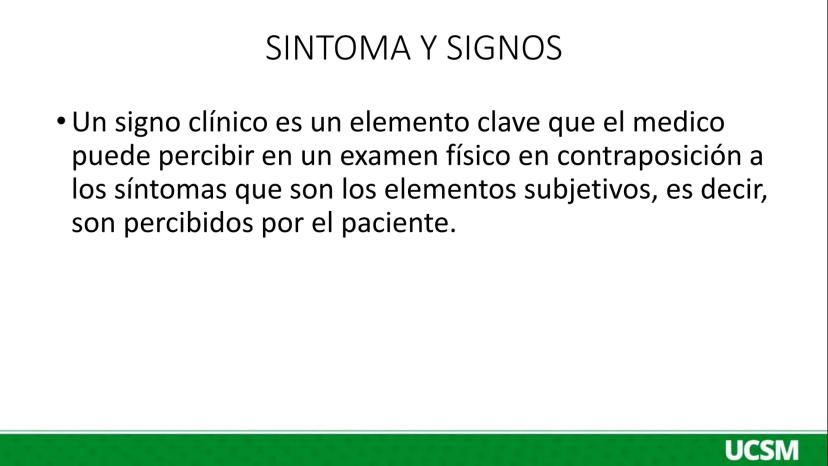 SINTOMA Y SIGNOS

• Un signo clínico es un elemento clave que el medico puede percibir en un examen físico en contraposición a los síntomas que son los elementos subjetivos, es decir, son percibidos por el paciente.

UCSM